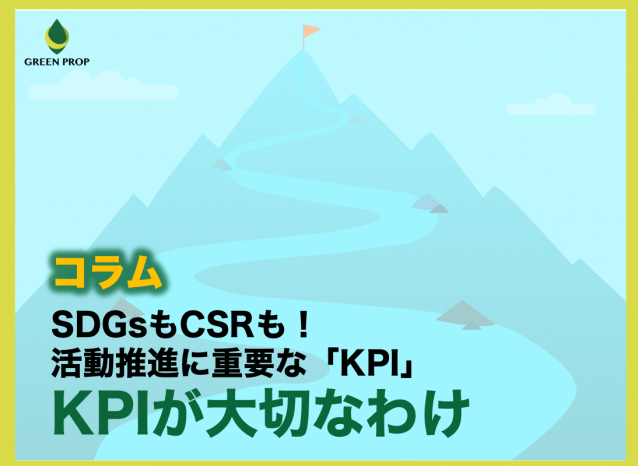 GREEN PROP

コラム

SDGsもCSRも！
活動推進に重要な「KPI」
KPIが大切なわけ